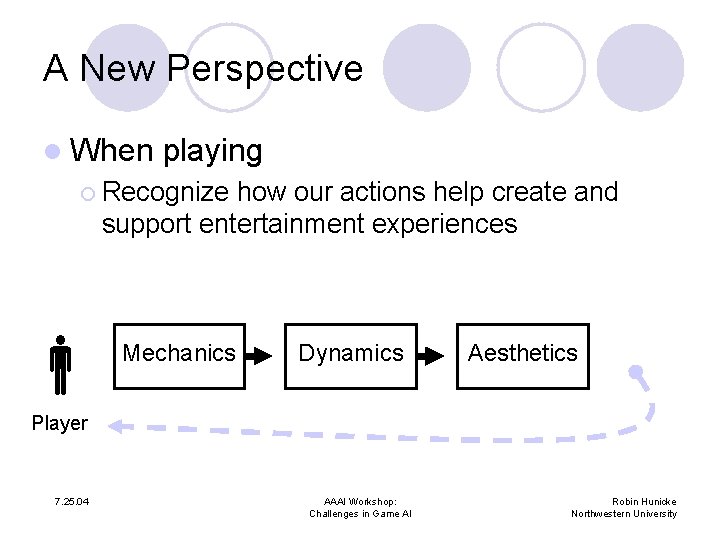 A New Perspective

When playing

Recognize how our actions help create and support entertainment experiences

Mechanics

Dynamics

Aesthetics

Player

7.25.04

AAAI Workshop: Challenges in Game AI

Robin Hunicke
Northwestern University